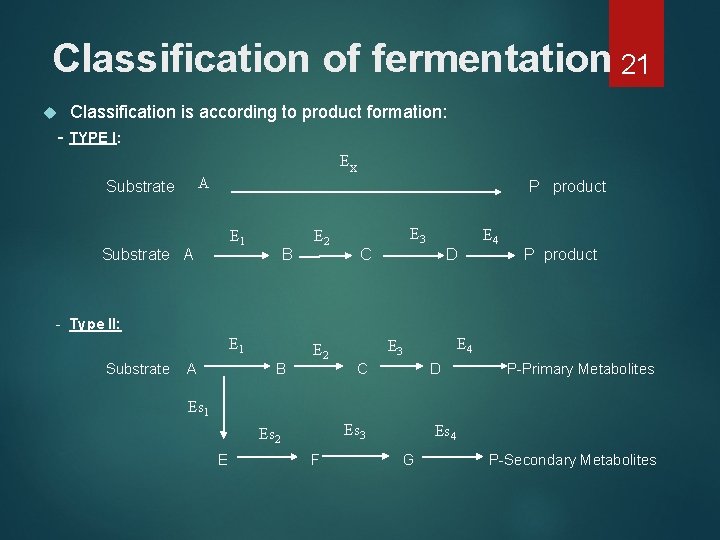 Classification of fermentation

21

Classification is according to product formation:

- TYPE I:

Substrate A $\xrightarrow{E_x}$ P product

Substrate A $\xrightarrow{E_1}$ B $\xrightarrow{E_2}$ C $\xrightarrow{E_3}$ D $\xrightarrow{E_4}$ P product

- Type II:

Substrate A $\xrightarrow{E_1}$ B $\xrightarrow{E_2}$ C $\xrightarrow{E_3}$ D $\xrightarrow{E_4}$ P-Primary Metabolites

$Es_1$

E $\xrightarrow{Es_2}$ F $\xrightarrow{Es_3}$ G $\xrightarrow{Es_4}$ P-Secondary Metabolites